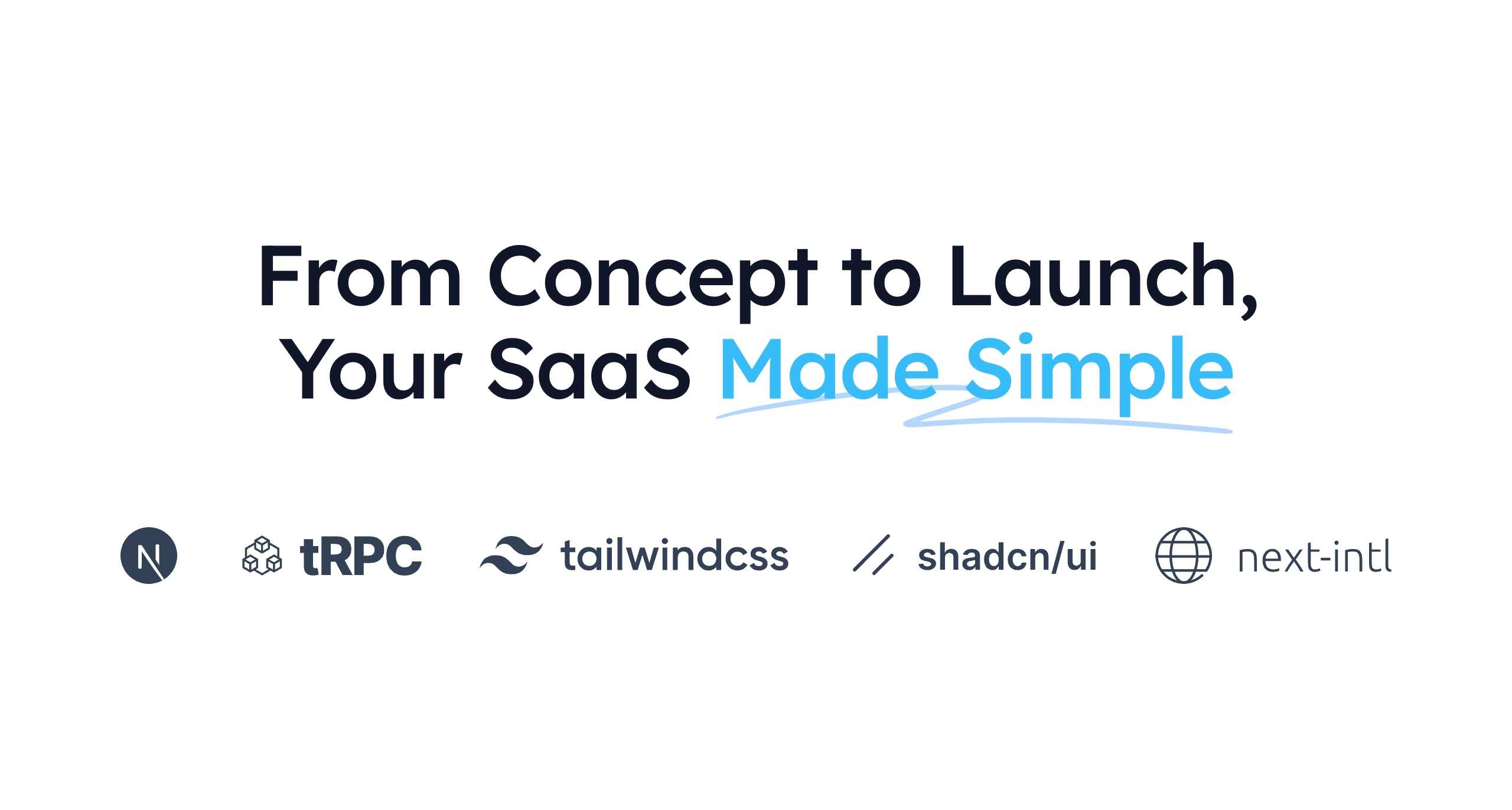 From Concept to Launch,
Your SaaS Made Simple

N tRPC tailwindcss shadcn/ui next-intl